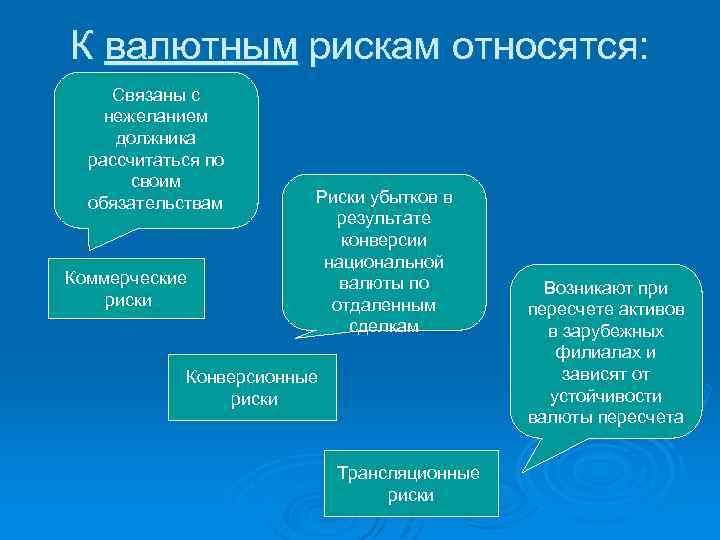 К валютным рискам относятся:

Связаны с нежеланием должника рассчитаться по своим обязательствам

Коммерческие риски

Риски убытков в результате конверсии национальной валюты по отдаленным сделкам

Конверсионные риски

Возникают при пересчете активов в зарубежных филиалах и зависят от устойчивости валюты пересчета

Трансляционные риски